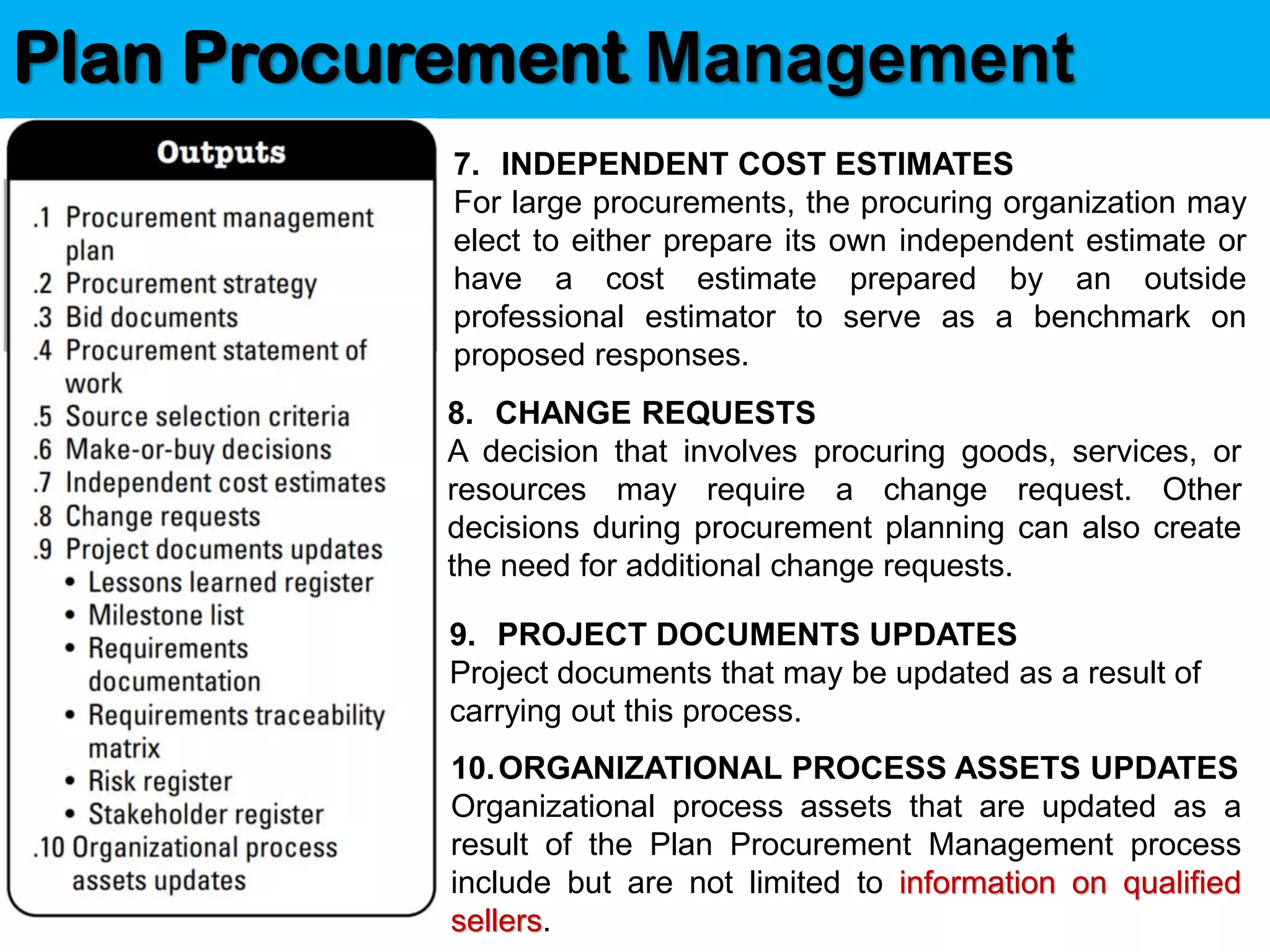 Plan Procurement Management

Outputs

.1 Procurement management plan
.2 Procurement strategy
.3 Bid documents
.4 Procurement statement of work
.5 Source selection criteria
.6 Make-or-buy decisions
.7 Independent cost estimates
.8 Change requests
.9 Project documents updates
• Lessons learned register
• Milestone list
• Requirements documentation
• Requirements traceability matrix
• Risk register
• Stakeholder register
.10 Organizational process assets updates

7. INDEPENDENT COST ESTIMATES
For large procurements, the procuring organization may elect to either prepare its own independent estimate or have a cost estimate prepared by an outside professional estimator to serve as a benchmark on proposed responses.

8. CHANGE REQUESTS
A decision that involves procuring goods, services, or resources may require a change request. Other decisions during procurement planning can also create the need for additional change requests.

9. PROJECT DOCUMENTS UPDATES
Project documents that may be updated as a result of carrying out this process.

10. ORGANIZATIONAL PROCESS ASSETS UPDATES
Organizational process assets that are updated as a result of the Plan Procurement Management process include but are not limited to information on qualified sellers.